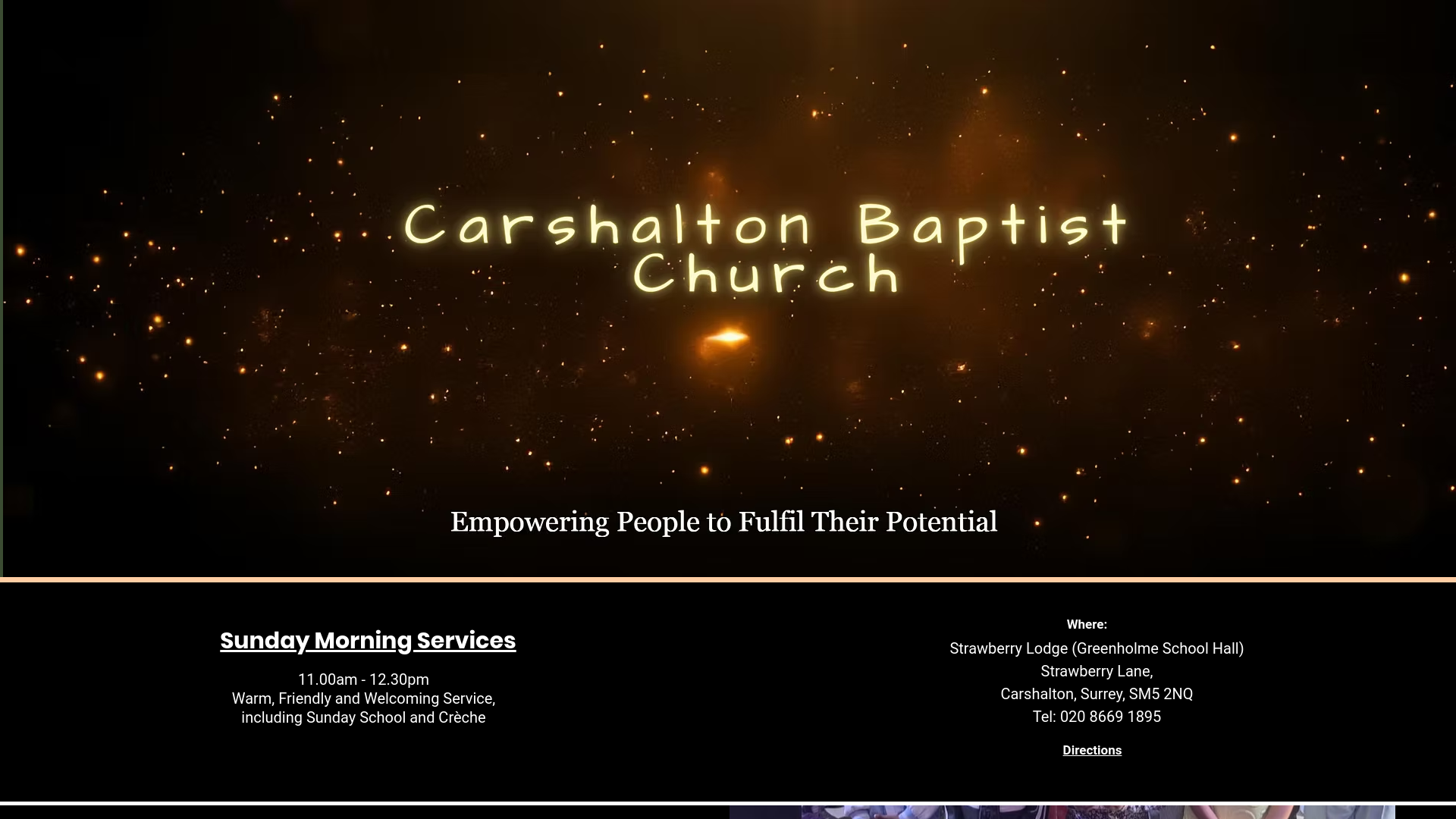 Carshalton Baptist Church

Empowering People to Fulfil Their Potential

Sunday Morning Services

11.00am - 12.30pm
Warm, Friendly and Welcoming Service, including Sunday School and Crèche

Where:
Strawberry Lodge (Greenholme School Hall)
Strawberry Lane,
Carshalton, Surrey, SM5 2NQ
Tel: 020 8669 1895

Directions